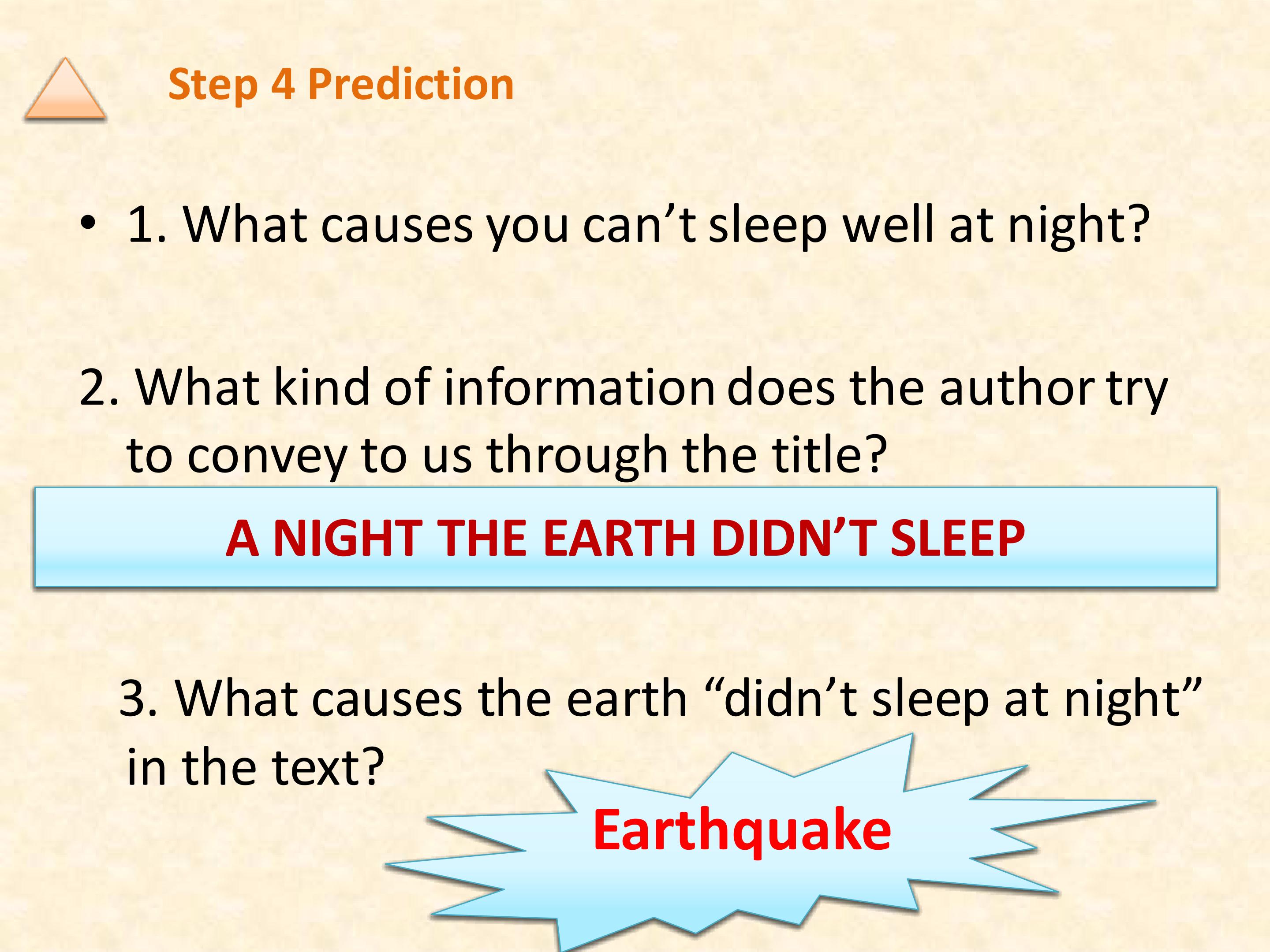 Step 4 Prediction

• 1. What causes you can’t sleep well at night?

2. What kind of information does the author try to convey to us through the title?

A NIGHT THE EARTH DIDN’T SLEEP

3. What causes the earth “didn’t sleep at night” in the text?

Earthquake